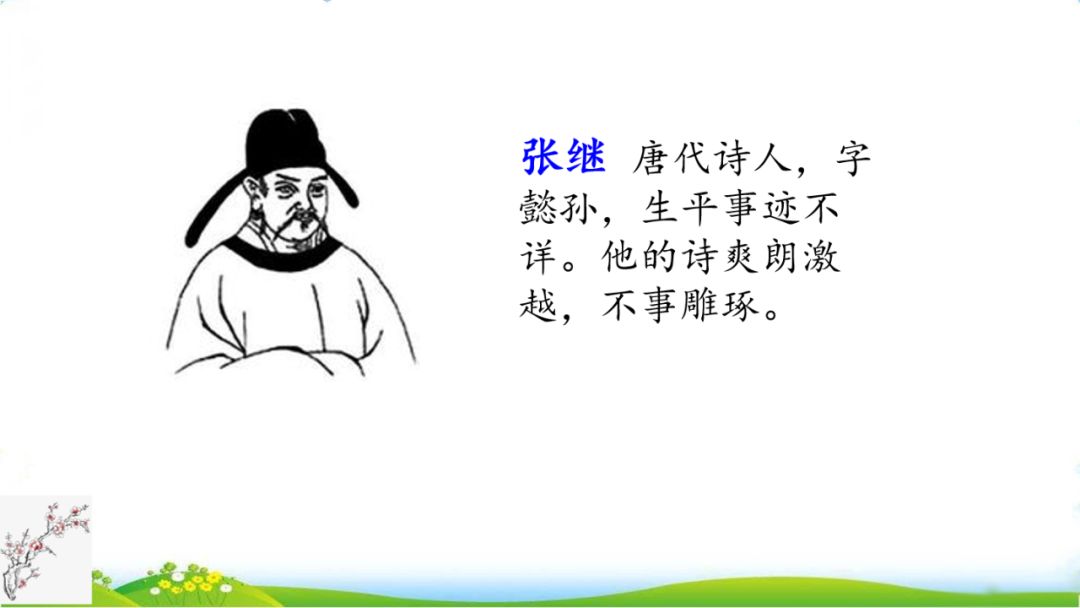 张继 唐代诗人，字懿孙，生平事迹不详。他的诗爽朗激越，不事雕琢。